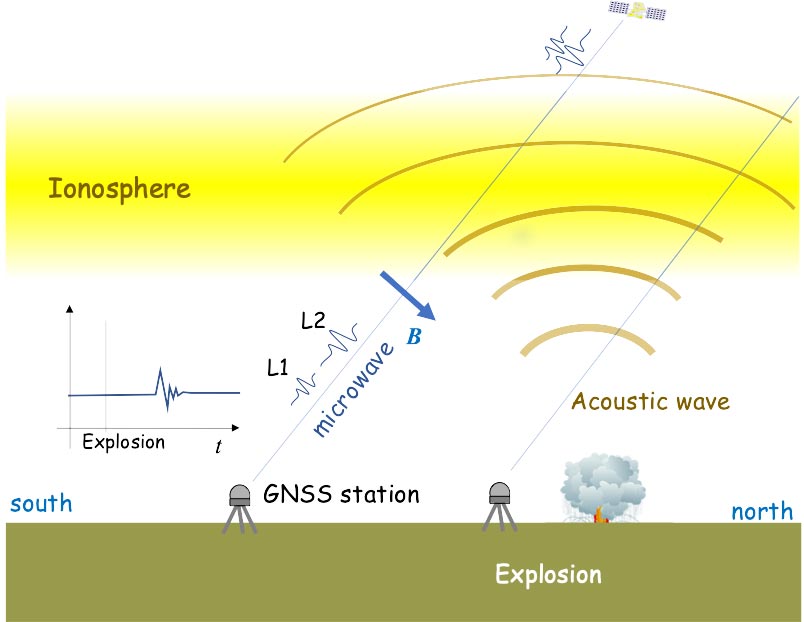 Ionosphere

L2

L1

microwave

$B$

Explosion

$t$

Acoustic wave

south

GNSS station

north

Explosion